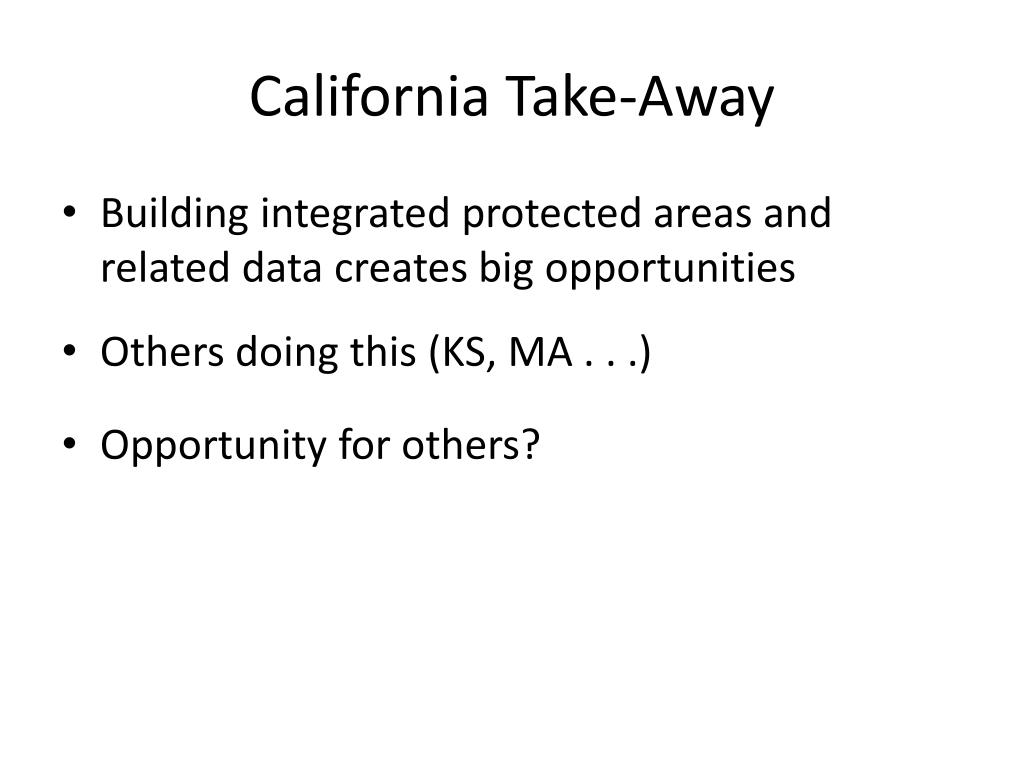 California Take-Away

• Building integrated protected areas and related data creates big opportunities

• Others doing this (KS, MA . . .)

• Opportunity for others?